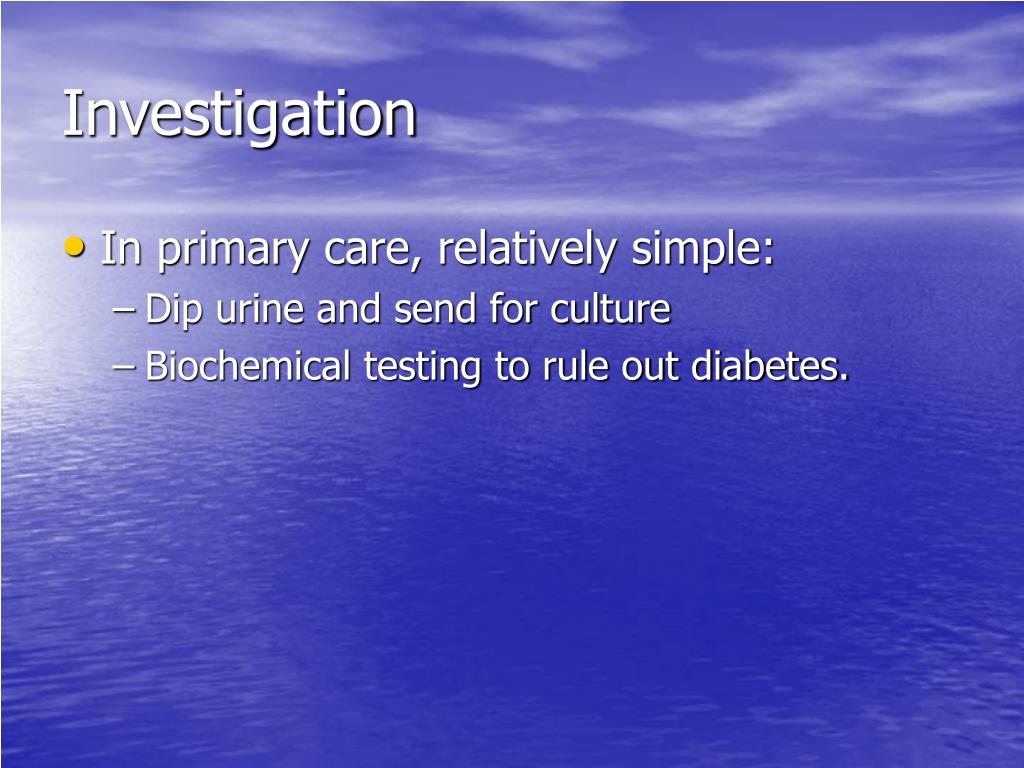 Investigation

• In primary care, relatively simple:
– Dip urine and send for culture
– Biochemical testing to rule out diabetes.